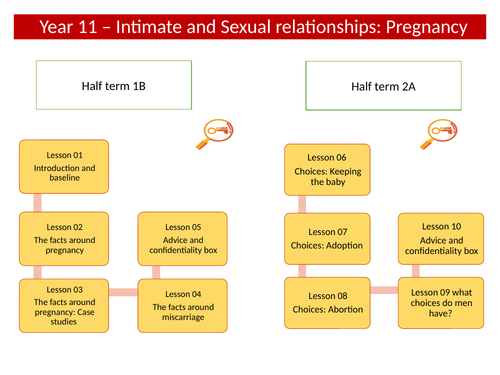 Year 11 – Intimate and Sexual relationships: Pregnancy

Half term 1B

Lesson 01
Introduction and baseline

Lesson 02
The facts around pregnancy

Lesson 03
The facts around pregnancy: Case studies

Lesson 04
The facts around miscarriage

Lesson 05
Advice and confidentiality box

Half term 2A

Lesson 06
Choices: Keeping the baby

Lesson 07
Choices: Adoption

Lesson 08
Choices: Abortion

Lesson 09 what choices do men have?

Lesson 10
Advice and confidentiality box